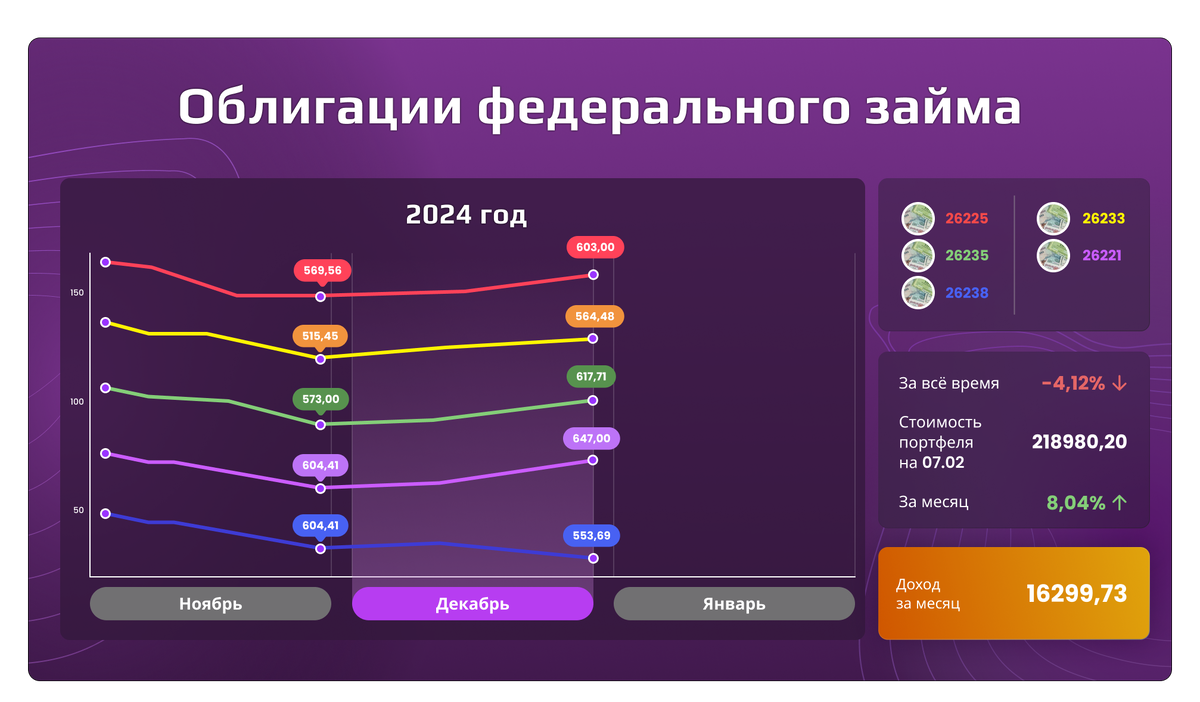 Облигации федерального займа

2024 год

150
100
50

569,56
603,00
515,45
564,48
573,00
617,71
604,41
647,00
604,41
553,69

Ноябрь
Декабрь
Январь

26225
26235
26238
26233
26221

За всё время -4,12% ↓
Стоимость портфеля на 07.02 218980,20
За месяц 8,04% ↑

Доход за месяц 16299,73